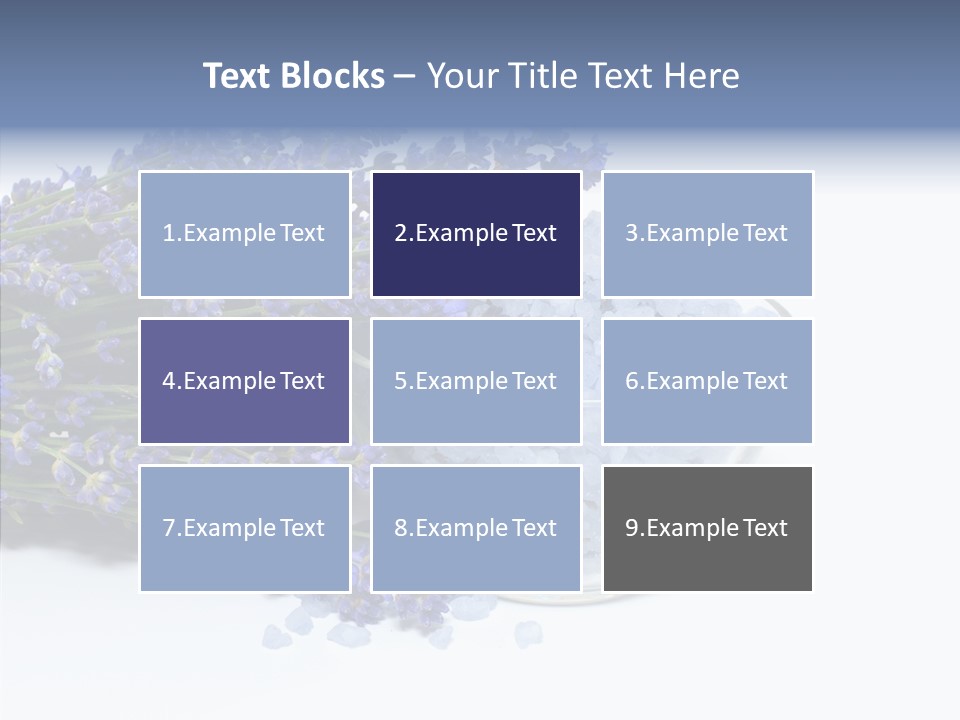 Text Blocks – Your Title Text Here

1.Example Text

2.Example Text

3.Example Text

4.Example Text

5.Example Text

6.Example Text

7.Example Text

8.Example Text

9.Example Text